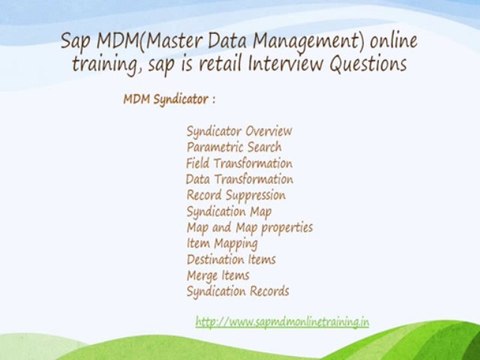 Sap MDM(Master Data Management) online training, sap is retail Interview Questions

MDM Syndicator :

Syndicator Overview
Parametric Search
Field Transformation
Data Transformation
Record Suppression
Syndication Map
Map and Map properties
Item Mapping
Destination Items
Merge Items
Syndication Records

http://www.sapmdmonlinetraining.in